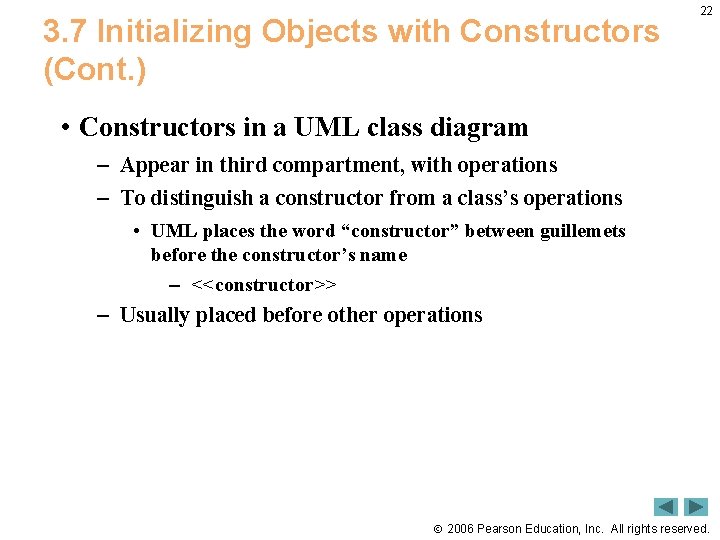 22

3.7 Initializing Objects with Constructors (Cont.)

• Constructors in a UML class diagram

– Appear in third compartment, with operations

– To distinguish a constructor from a class’s operations

• UML places the word “constructor” between guillemets before the constructor’s name

– <<constructor>>

– Usually placed before other operations

© 2006 Pearson Education, Inc. All rights reserved.